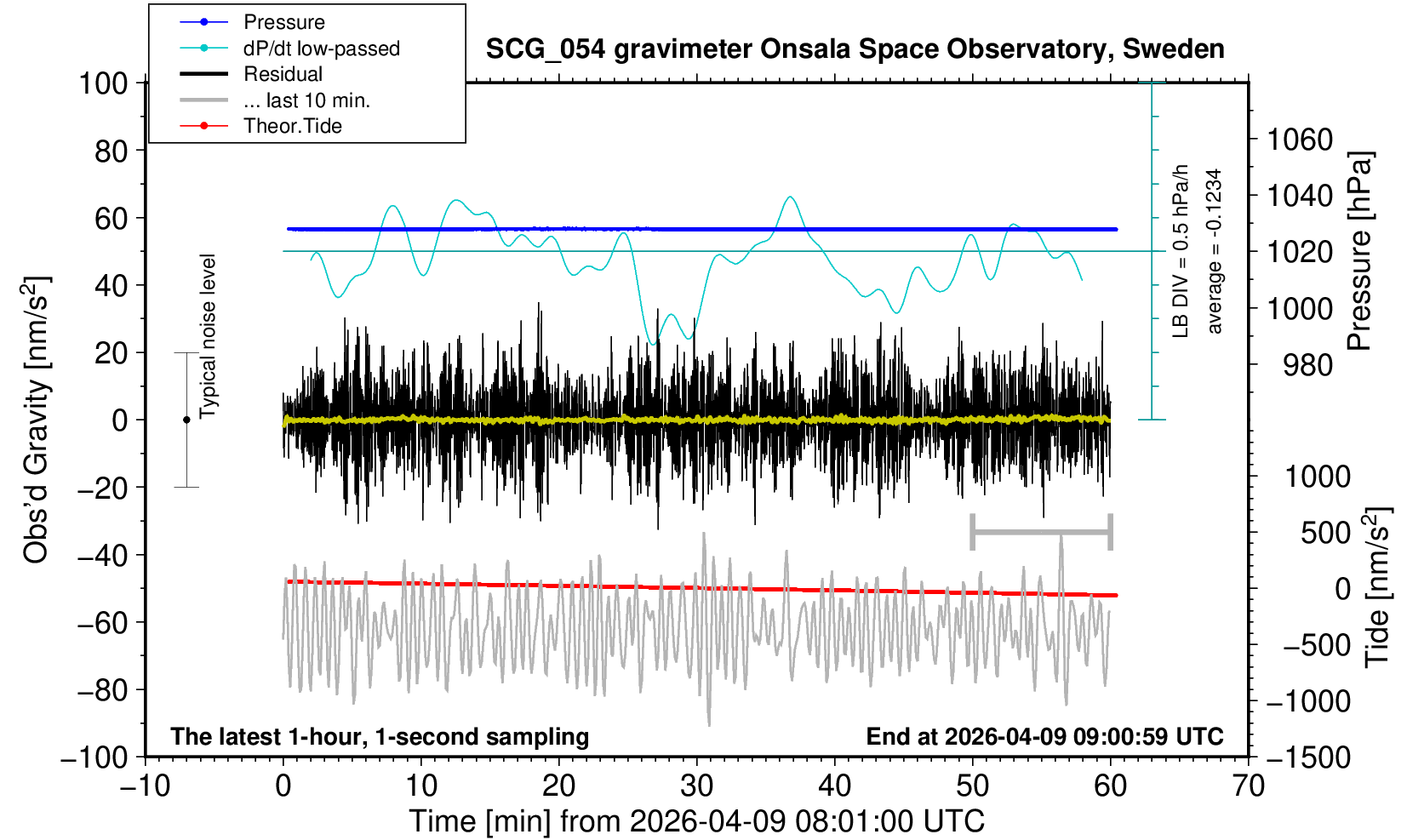 Pressure
dP/dt low-passed
Residual
... last 10 min.
Theor.Tide

SCG_054 gravimeter Onsala Space Observatory, Sweden

100
80
60
40
20
0
−20
−40
−60
−80
−100

Obs'd Gravity [nm/s$^2$]

Typical noise level

LB DIV = 0.5 hPa/h
average = -0.1234

1060
1040
1020
1000
980

Pressure [hPa]

1000
500
0
−500
−1000
−1500

Tide [nm/s$^2$]

The latest 1-hour, 1-second sampling
End at 2026-04-09 09:00:59 UTC

−10
0
10
20
30
40
50
60
70

Time [min] from 2026-04-09 08:01:00 UTC